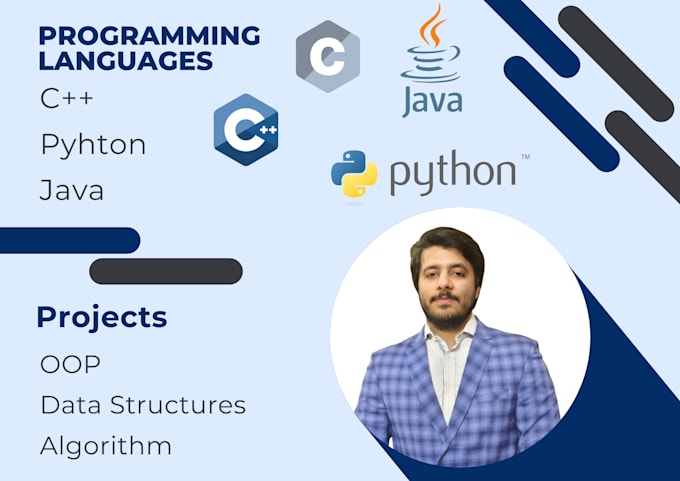 PROGRAMMING LANGUAGES

C++

Pyhton

Java

C

C++

Java

python™

Projects

OOP

Data Structures

Algorithm